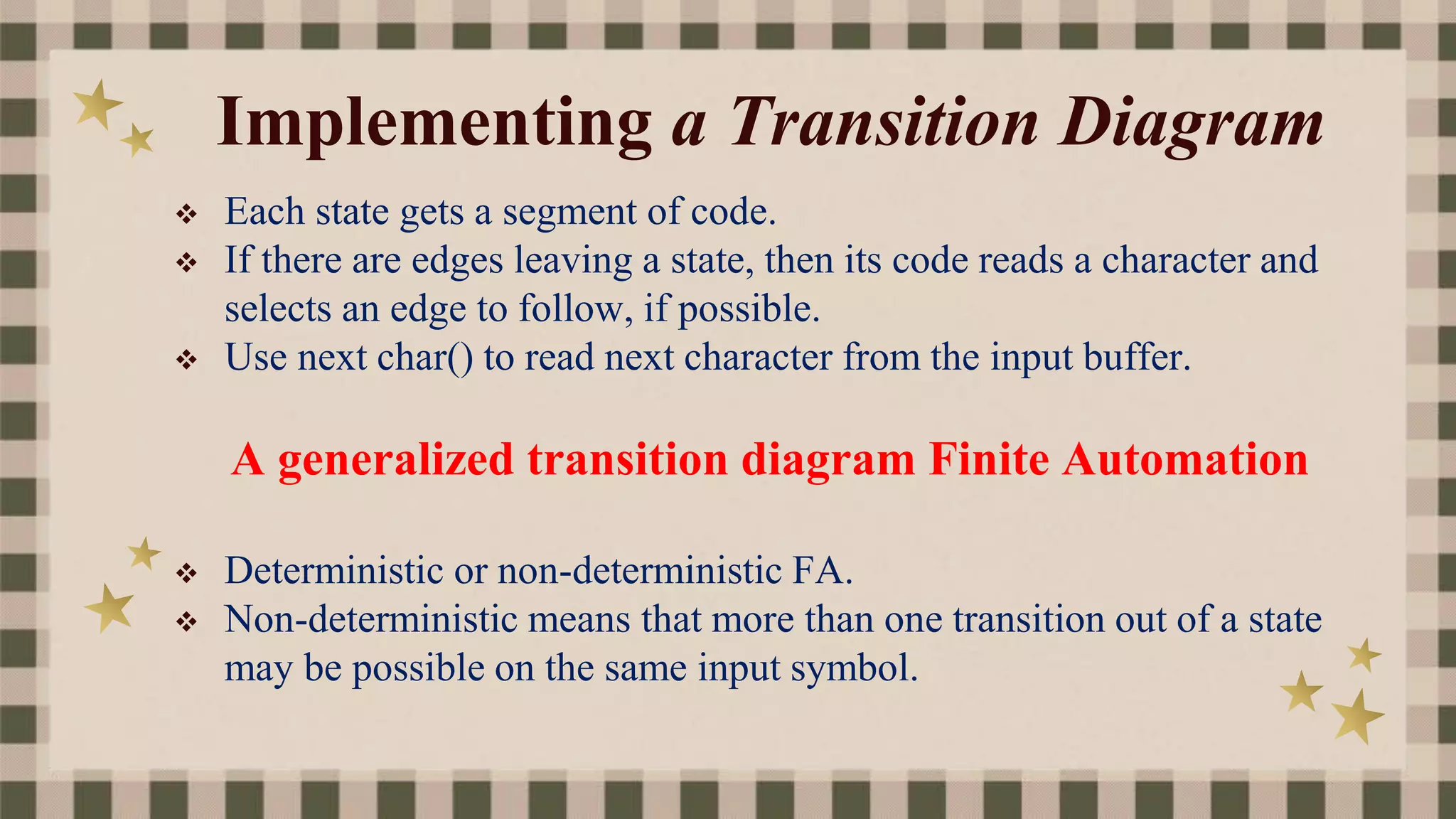 Implementing a Transition Diagram

❖ Each state gets a segment of code.
❖ If there are edges leaving a state, then its code reads a character and selects an edge to follow, if possible.
❖ Use next char() to read next character from the input buffer.

A generalized transition diagram Finite Automation

❖ Deterministic or non-deterministic FA.
❖ Non-deterministic means that more than one transition out of a state may be possible on the same input symbol.